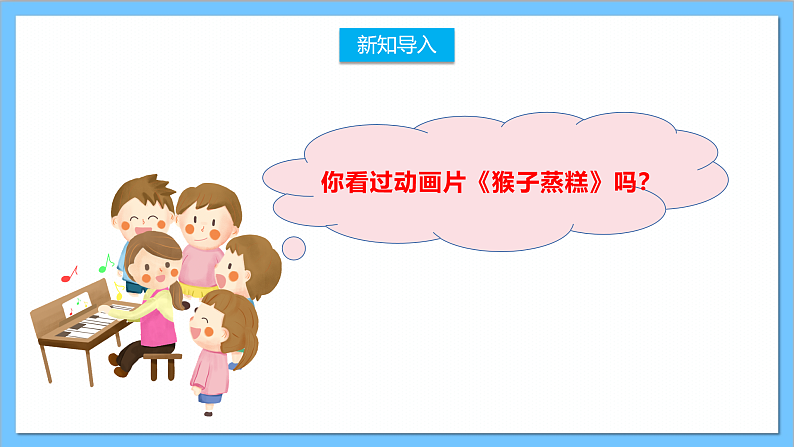 新知导入

你看过动画片《猴子蒸糕》吗?